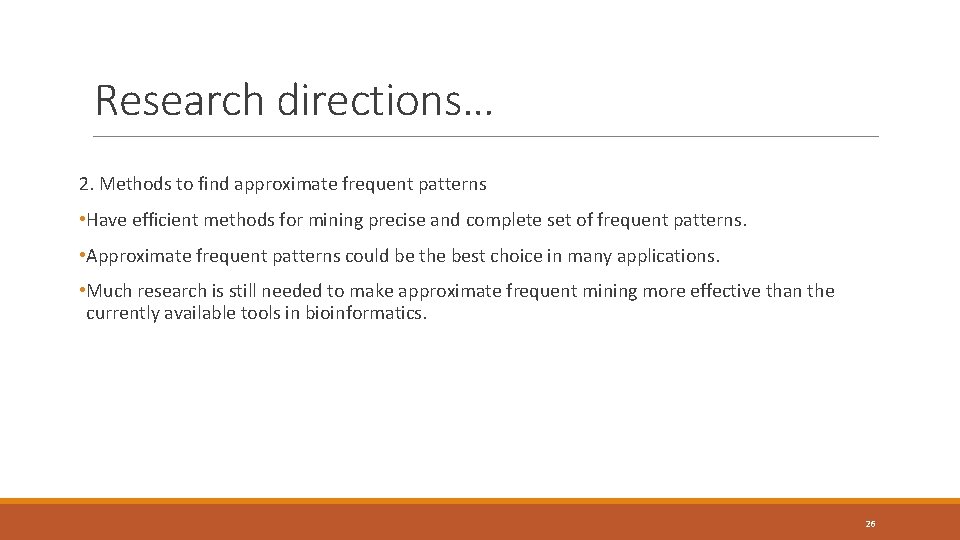 Research directions…

2. Methods to find approximate frequent patterns

•Have efficient methods for mining precise and complete set of frequent patterns.

•Approximate frequent patterns could be the best choice in many applications.

•Much research is still needed to make approximate frequent mining more effective than the currently available tools in bioinformatics.

26